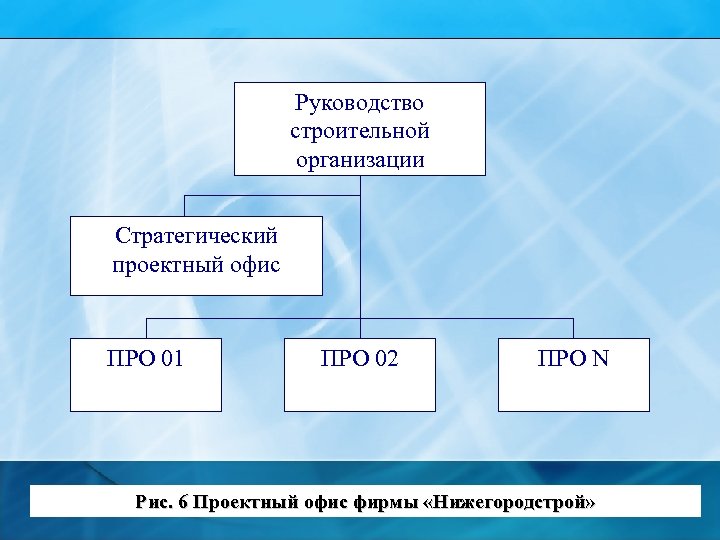 Руководство строительной организации

Стратегический проектный офис

ПРО 01

ПРО 02

ПРО N

Рис. 6 Проектный офис фирмы «Нижегородстрой»